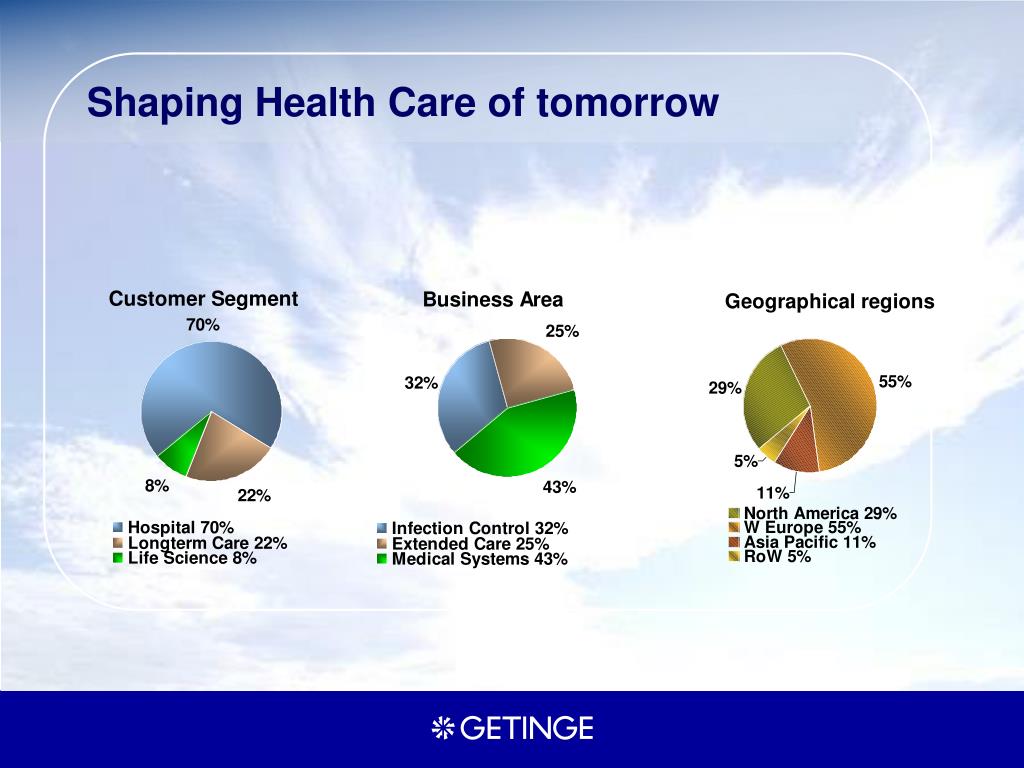 Shaping Health Care of tomorrow

Customer Segment

70%

8%

22%

Hospital 70%
Longterm Care 22%
Life Science 8%

Business Area

25%

32%

43%

Infection Control 32%
Extended Care 25%
Medical Systems 43%

Geographical regions

29%

55%

5%

11%

North America 29%
W Europe 55%
Asia Pacific 11%
RoW 5%

GETINGE